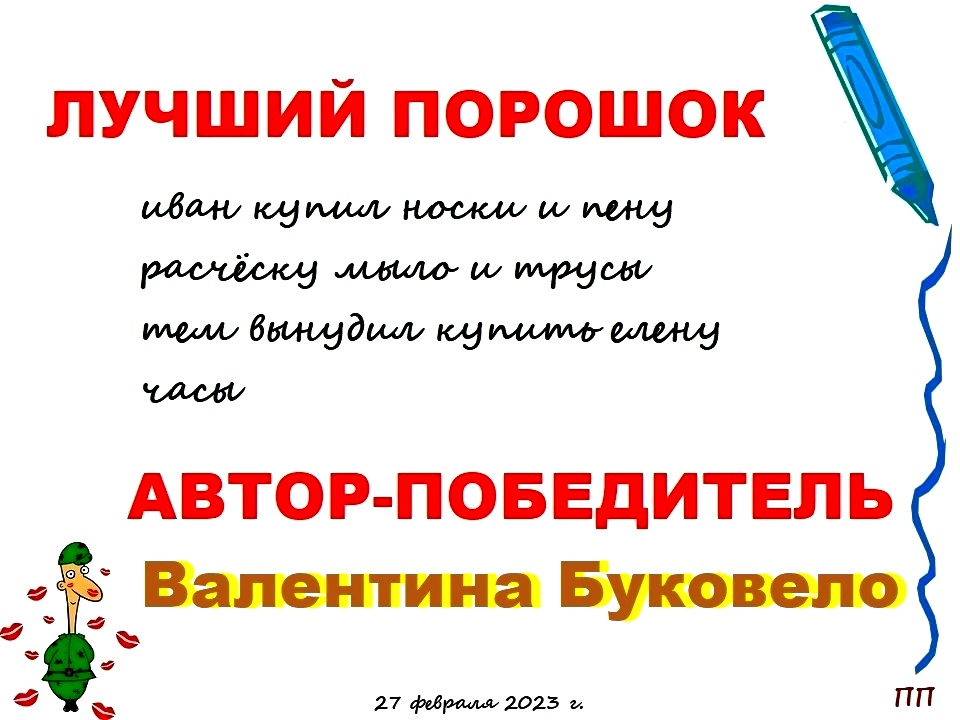 ЛУЧШИЙ ПОРОШОК

иван купил носки и пену
расчёску мыло и трусы
тем вынудил купить елену
часы

АВТОР-ПОБЕДИТЕЛЬ
Валентина Буковело

27 февраля 2023 г.

ПП